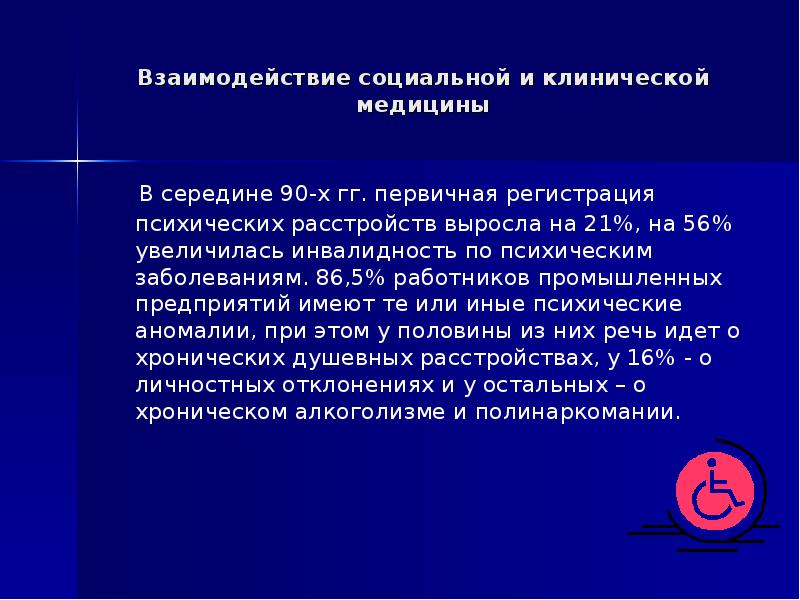 Взаимодействие социальной и клинической медицины

В середине 90-х гг. первичная регистрация психических расстройств выросла на 21%, на 56% увеличилась инвалидность по психическим заболеваниям. 86,5% работников промышленных предприятий имеют те или иные психические аномалии, при этом у половины из них речь идет о хронических душевных расстройствах, у 16% - о личностных отклонениях и у остальных – о хроническом алкоголизме и полинаркомании.